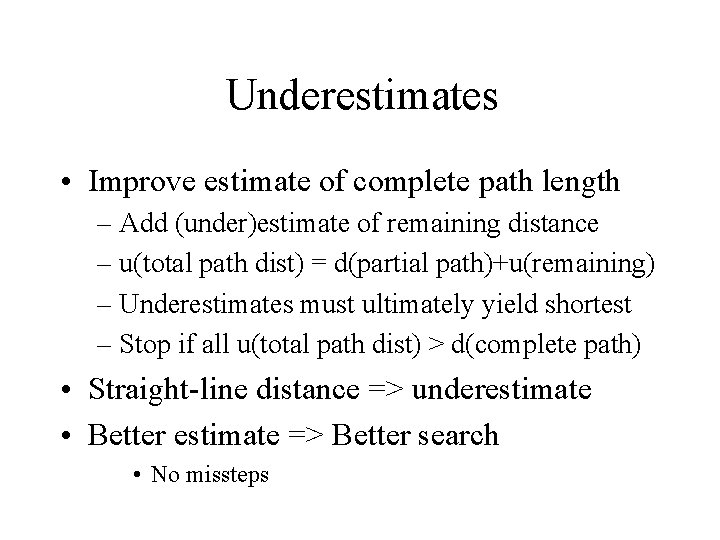 Underestimates

• Improve estimate of complete path length
– Add (under)estimate of remaining distance
– u(total path dist) = d(partial path)+u(remaining)
– Underestimates must ultimately yield shortest
– Stop if all u(total path dist) > d(complete path)

• Straight-line distance => underestimate

• Better estimate => Better search
• No missteps